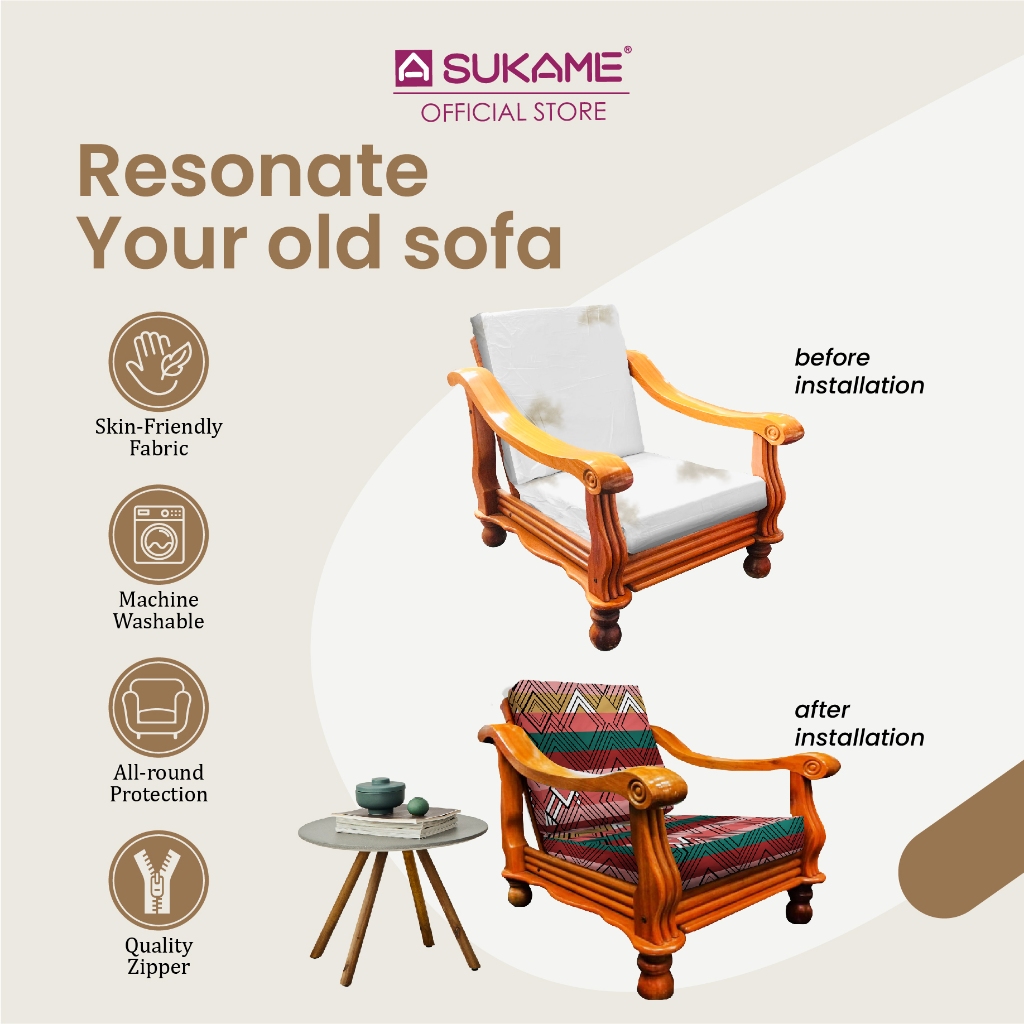 SUKAME®
OFFICIAL STORE

Resonate
Your old sofa

Skin-Friendly Fabric

Machine Washable

All-round Protection

Quality Zipper

before installation

after installation